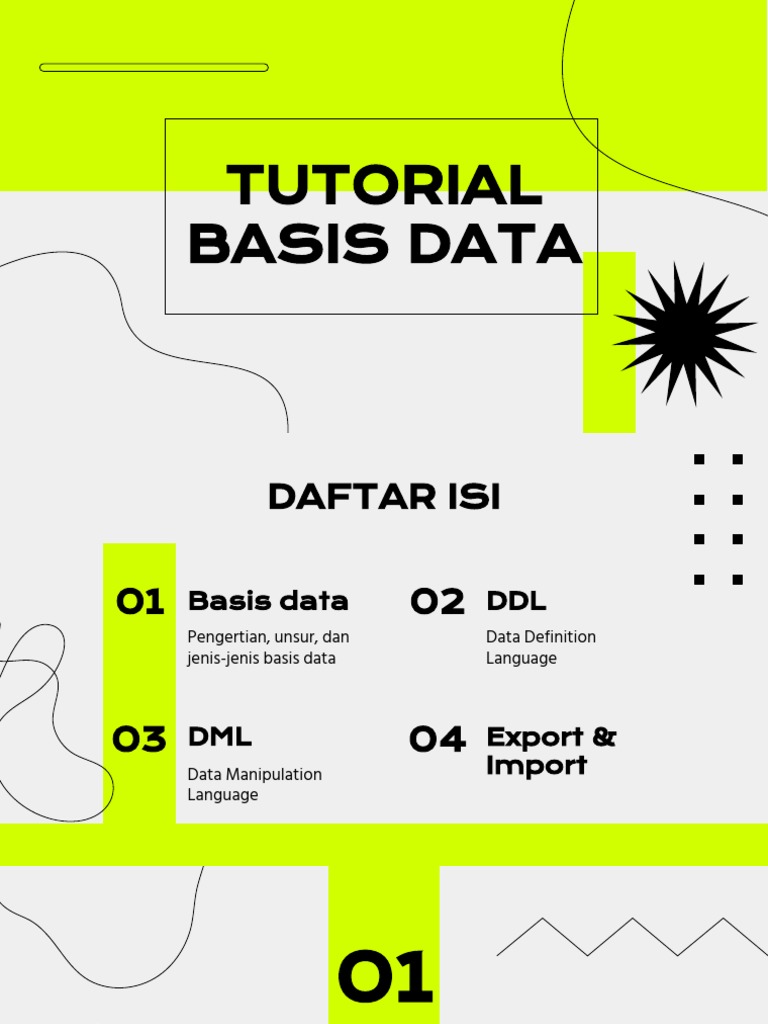 TUTORIAL BASIS DATA

DAFTAR ISI

01 Basis data
Pengertian, unsur, dan jenis-jenis basis data

02 DDL
Data Definition Language

03 DML
Data Manipulation Language

04 Export & Import

01